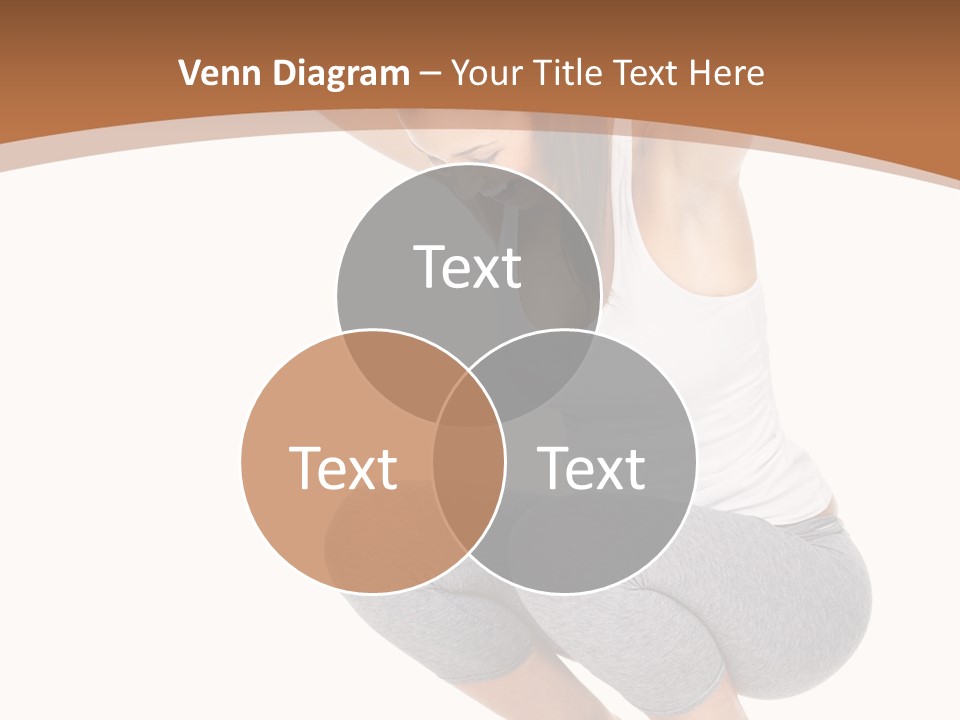 Venn Diagram – Your Title Text Here

Text

Text

Text